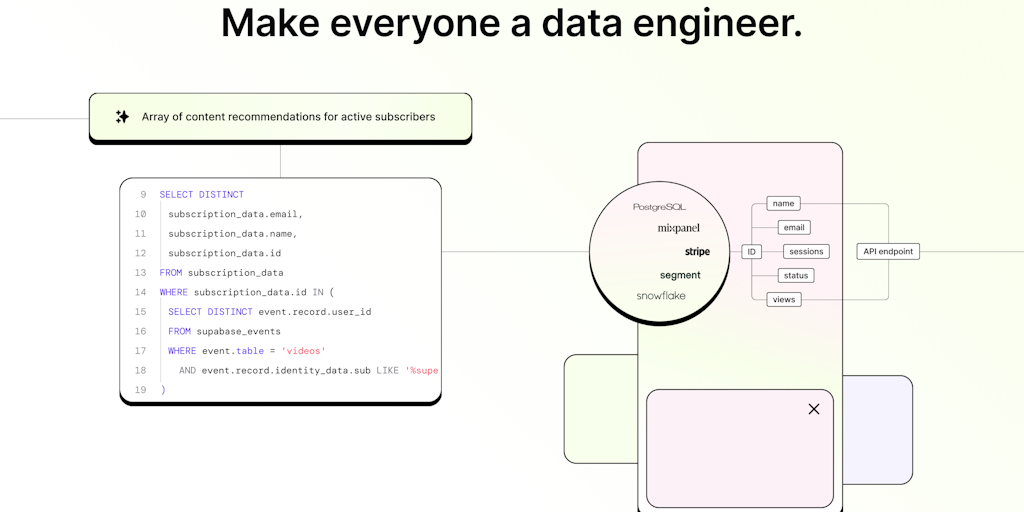 Make everyone a data engineer.

Array of content recommendations for active subscribers

9 SELECT DISTINCT
10 subscription_data.email,
11 subscription_data.name,
12 subscription_data.id
13 FROM subscription_data
14 WHERE subscription_data.id IN (
15 SELECT DISTINCT event.record.user_id
16 FROM supabase_events
17 WHERE event.table = 'videos'
18 AND event.record.identity_data.sub LIKE '%supe
19 )

PostgreSQL
mixpanel
stripe
segment
snowflake

ID
name
email
sessions
status
views
API endpoint